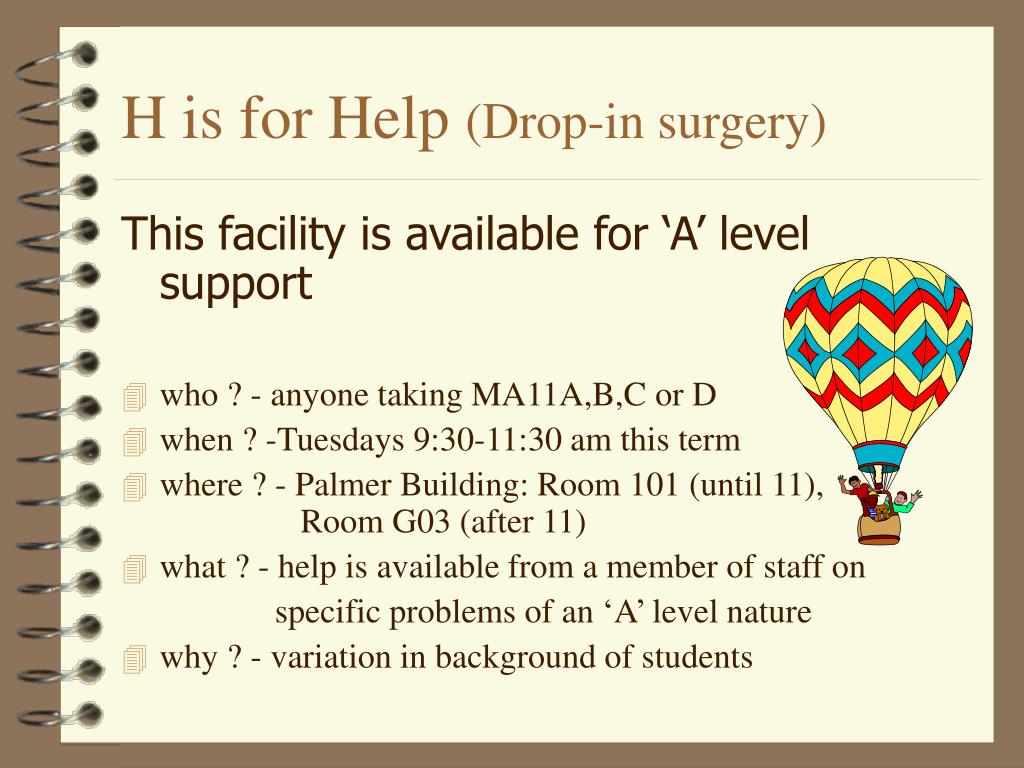 H is for Help (Drop-in surgery)

This facility is available for ‘A’ level support

who ? - anyone taking MA11A,B,C or D
when ? -Tuesdays 9:30-11:30 am this term
where ? - Palmer Building: Room 101 (until 11), Room G03 (after 11)
what ? - help is available from a member of staff on specific problems of an ‘A’ level nature
why ? - variation in background of students